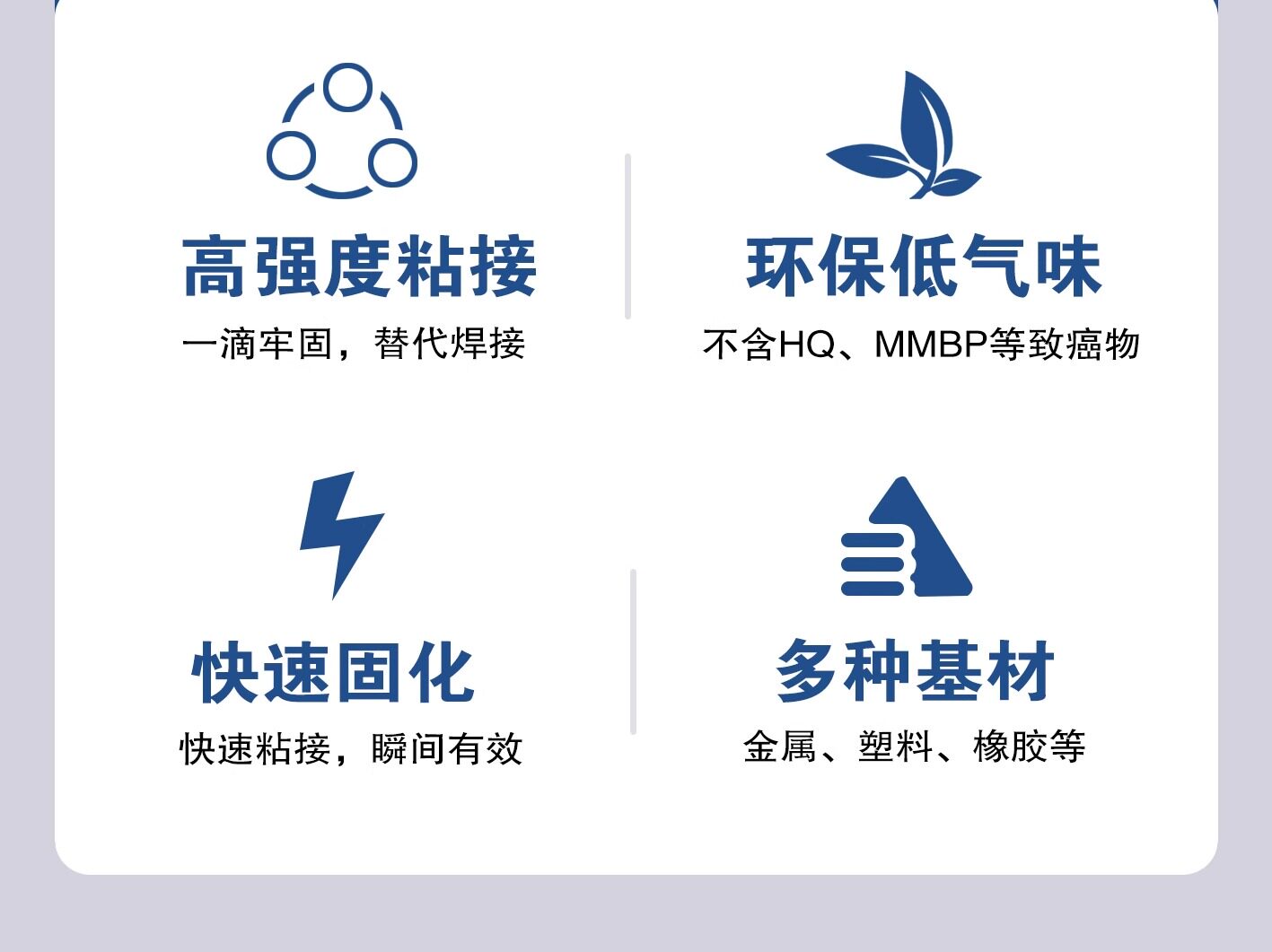 高强度粘接
一滴牢固，替代焊接

环保低气味
不含HQ、MMBP等致癌物

快速固化
快速粘接，瞬间有效

多种基材
金属、塑料、橡胶等